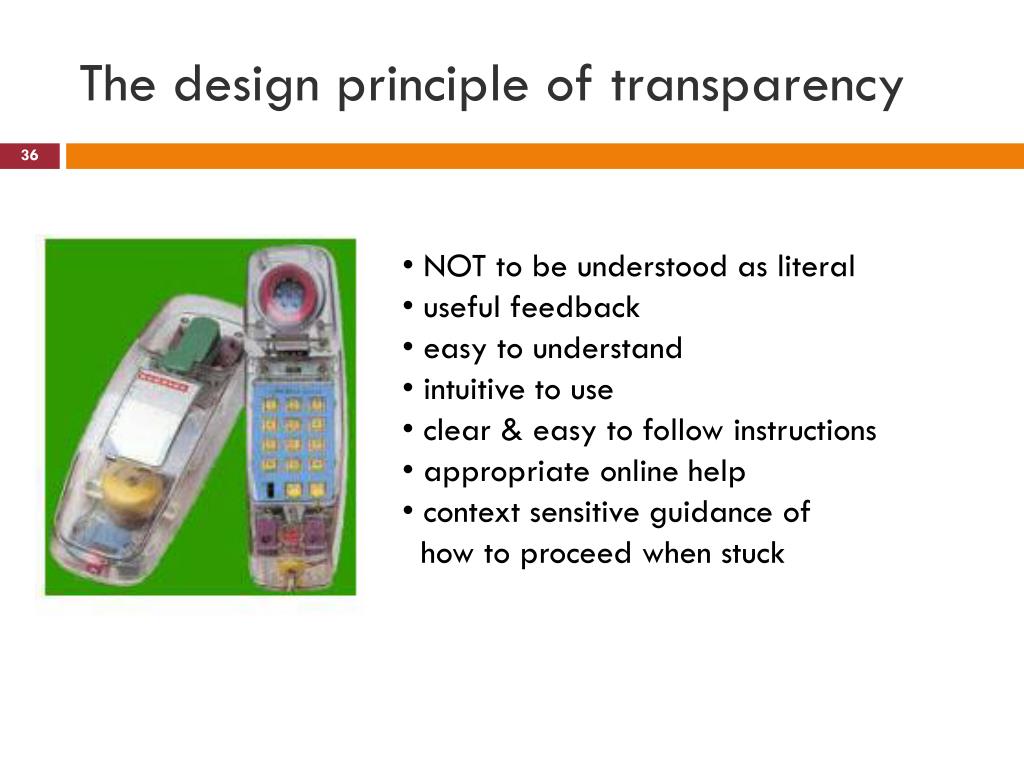 The design principle of transparency

36

• NOT to be understood as literal
• useful feedback
• easy to understand
• intuitive to use
• clear & easy to follow instructions
• appropriate online help
• context sensitive guidance of how to proceed when stuck